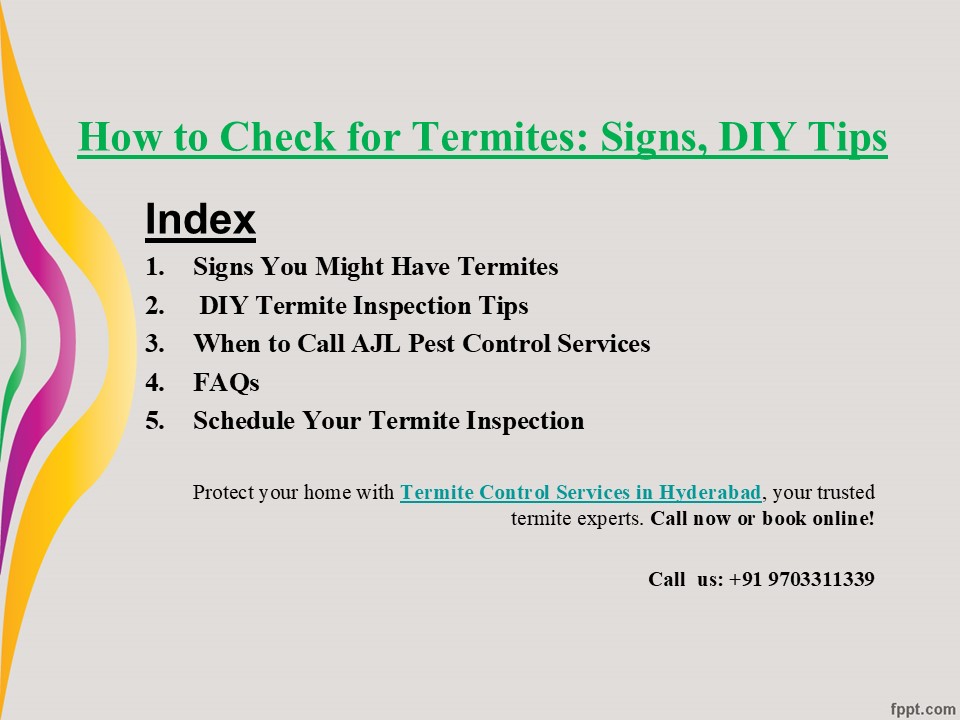 How to Check for Termites: Signs, DIY Tips

Index

1. Signs You Might Have Termites
2. DIY Termite Inspection Tips
3. When to Call AJL Pest Control Services
4. FAQs
5. Schedule Your Termite Inspection

Protect your home with Termite Control Services in Hyderabad, your trusted termite experts. Call now or book online!

Call us: +91 9703311339

fppt.com